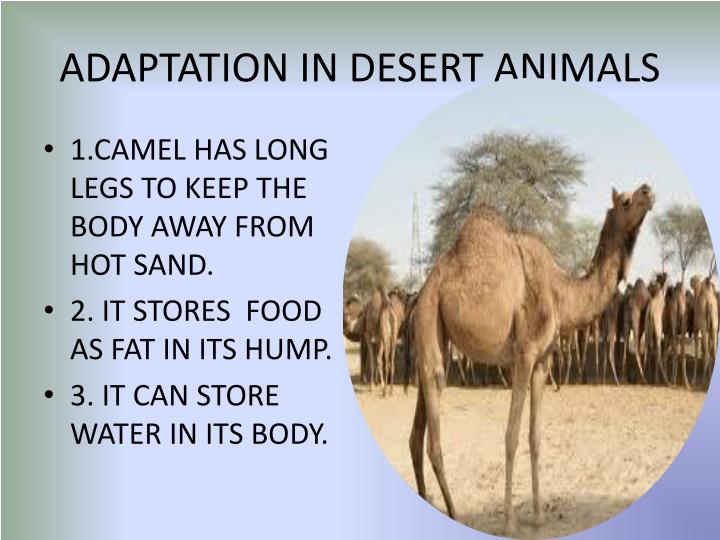 ADAPTATION IN DESERT ANIMALS

• 1.CAMEL HAS LONG LEGS TO KEEP THE BODY AWAY FROM HOT SAND.
• 2. IT STORES FOOD AS FAT IN ITS HUMP.
• 3. IT CAN STORE WATER IN ITS BODY.